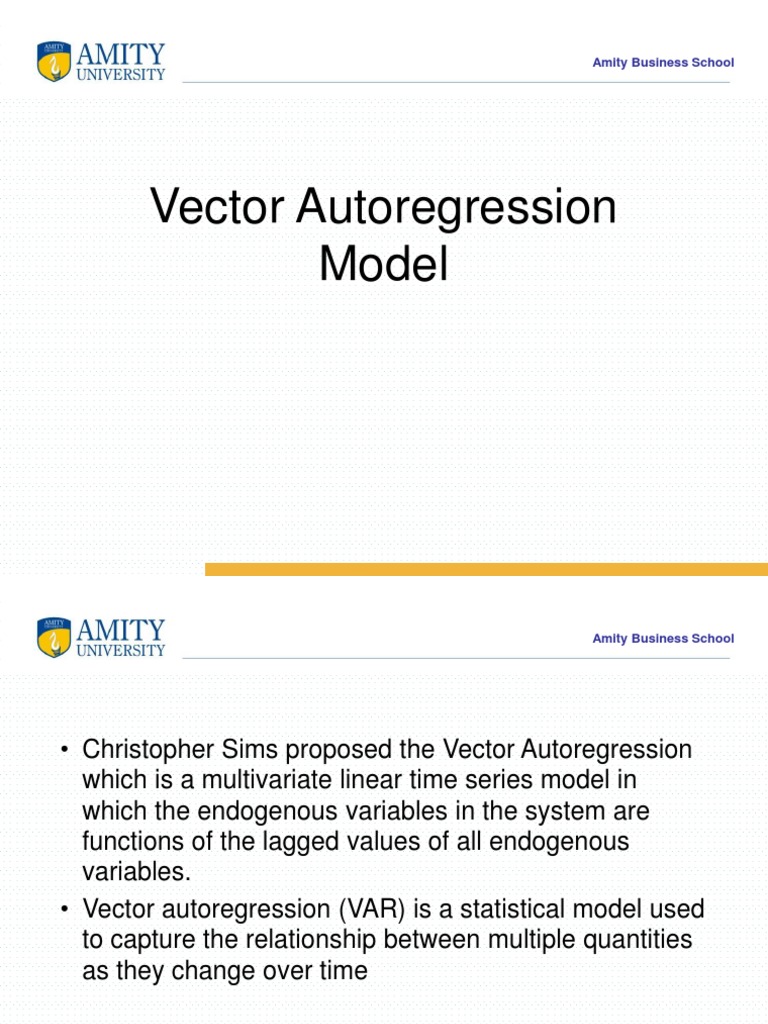 AMITY UNIVERSITY

Amity Business School

Vector Autoregression Model

AMITY UNIVERSITY

Amity Business School

• Christopher Sims proposed the Vector Autoregression which is a multivariate linear time series model in which the endogenous variables in the system are functions of the lagged values of all endogenous variables.

• Vector autoregression (VAR) is a statistical model used to capture the relationship between multiple quantities as they change over time